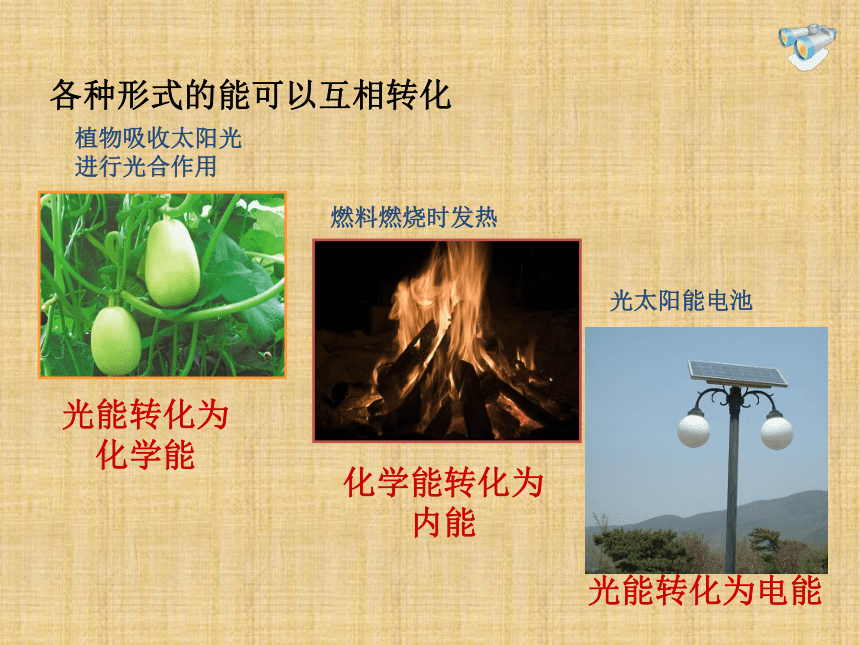 各种形式的能可以互相转化

植物吸收太阳光进行光合作用

光能转化为化学能

燃料燃烧时发热

化学能转化为内能

光太阳能电池

光能转化为电能